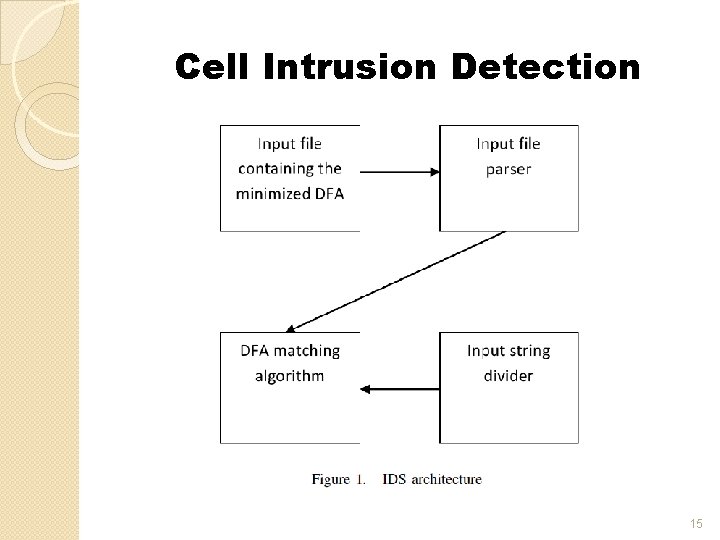 Cell Intrusion Detection

Input file containing the minimized DFA

Input file parser

DFA matching algorithm

Input string divider

Figure 1. IDS architecture

15